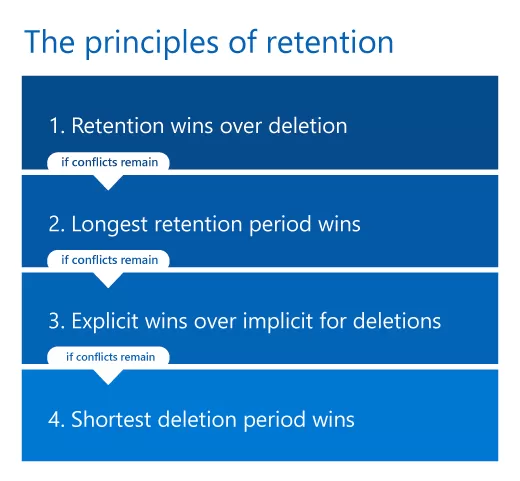 The principles of retention

1. Retention wins over deletion

if conflicts remain

2. Longest retention period wins

if conflicts remain

3. Explicit wins over implicit for deletions

if conflicts remain

4. Shortest deletion period wins